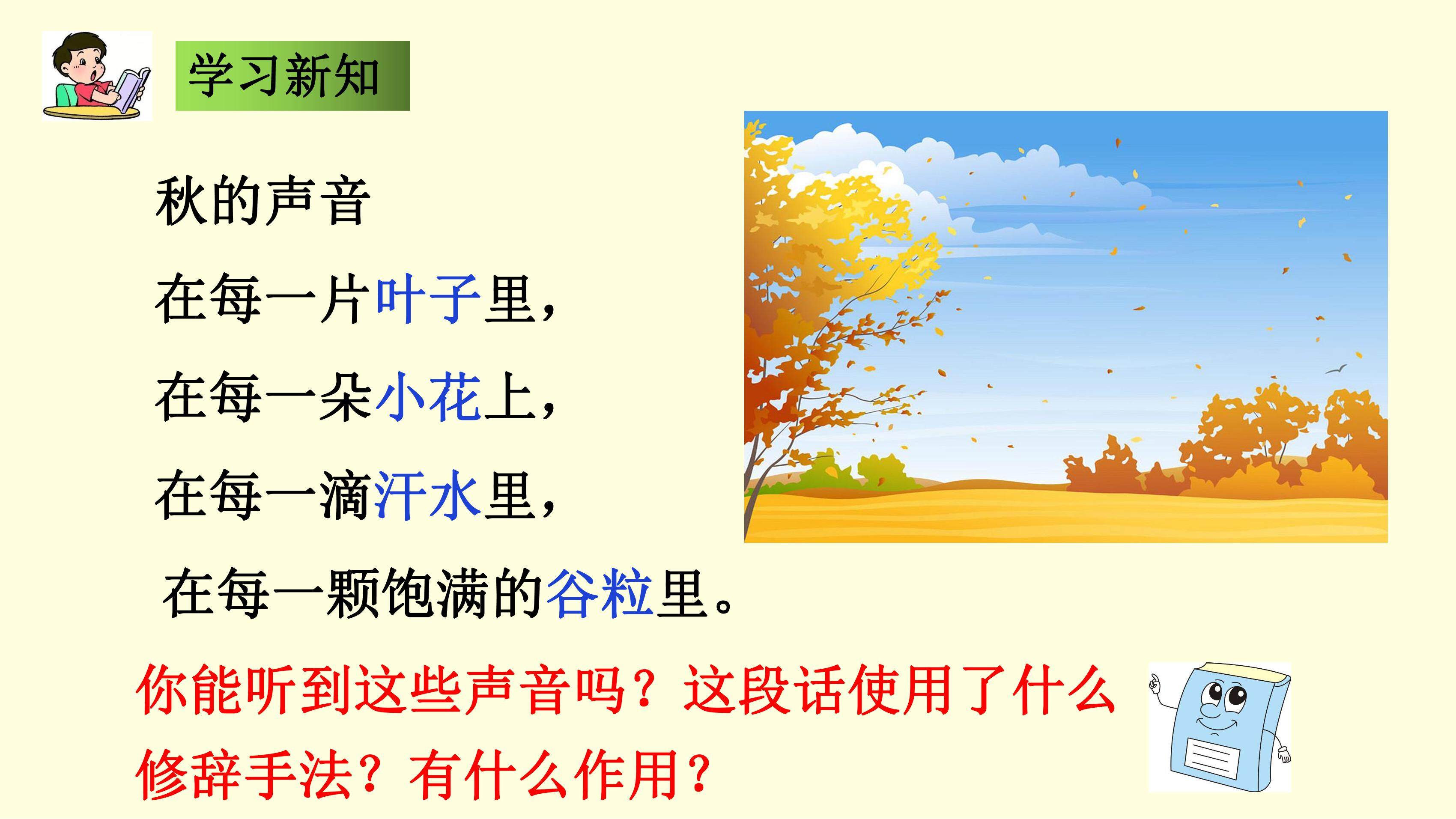 学习新知

秋的声音

在每一片叶子里，

在每一朵小花上，

在每一滴汗水里，

在每一颗饱满的谷粒里。

你能听到这些声音吗？这段话使用了什么修辞手法？有什么作用？